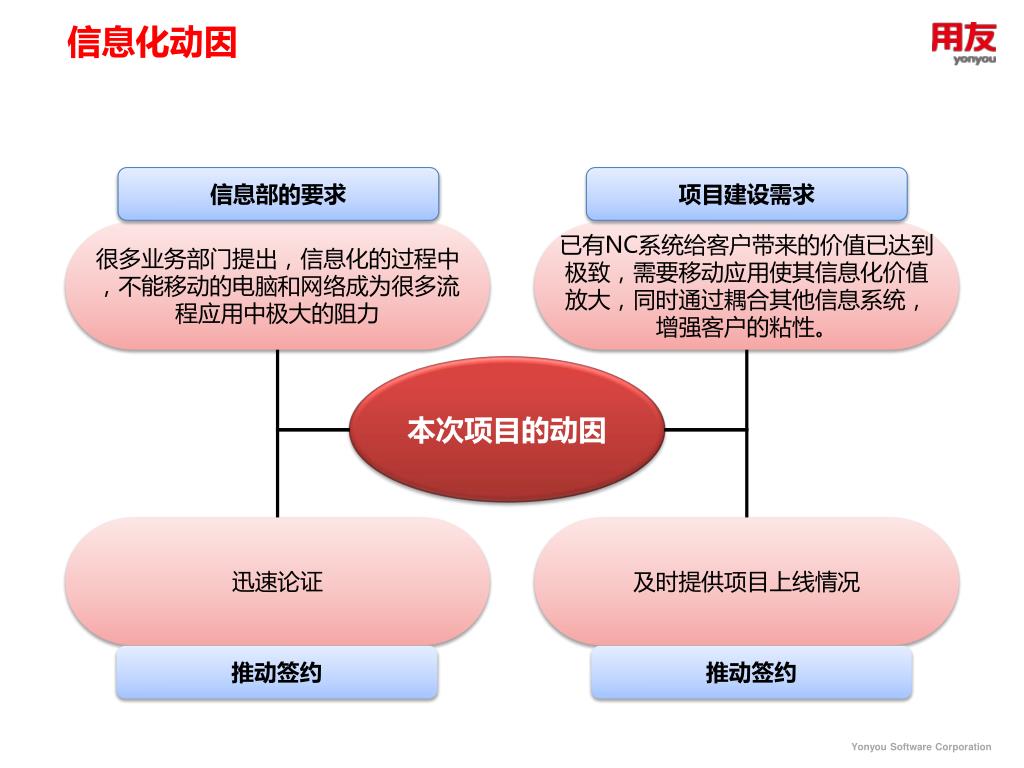 信息化动因

用友
yonyou

信息部的要求

很多业务部门提出，信息化的过程中，不能移动的电脑和网络成为很多流程应用中极大的阻力

项目建设需求

已有NC系统给客户带来的价值已达到极致，需要移动应用使其信息化价值放大，同时通过耦合其他信息系统，增强客户的粘性。

本次项目的动因

迅速论证

推动签约

及时提供项目上线情况

推动签约

Yonyou Software Corporation